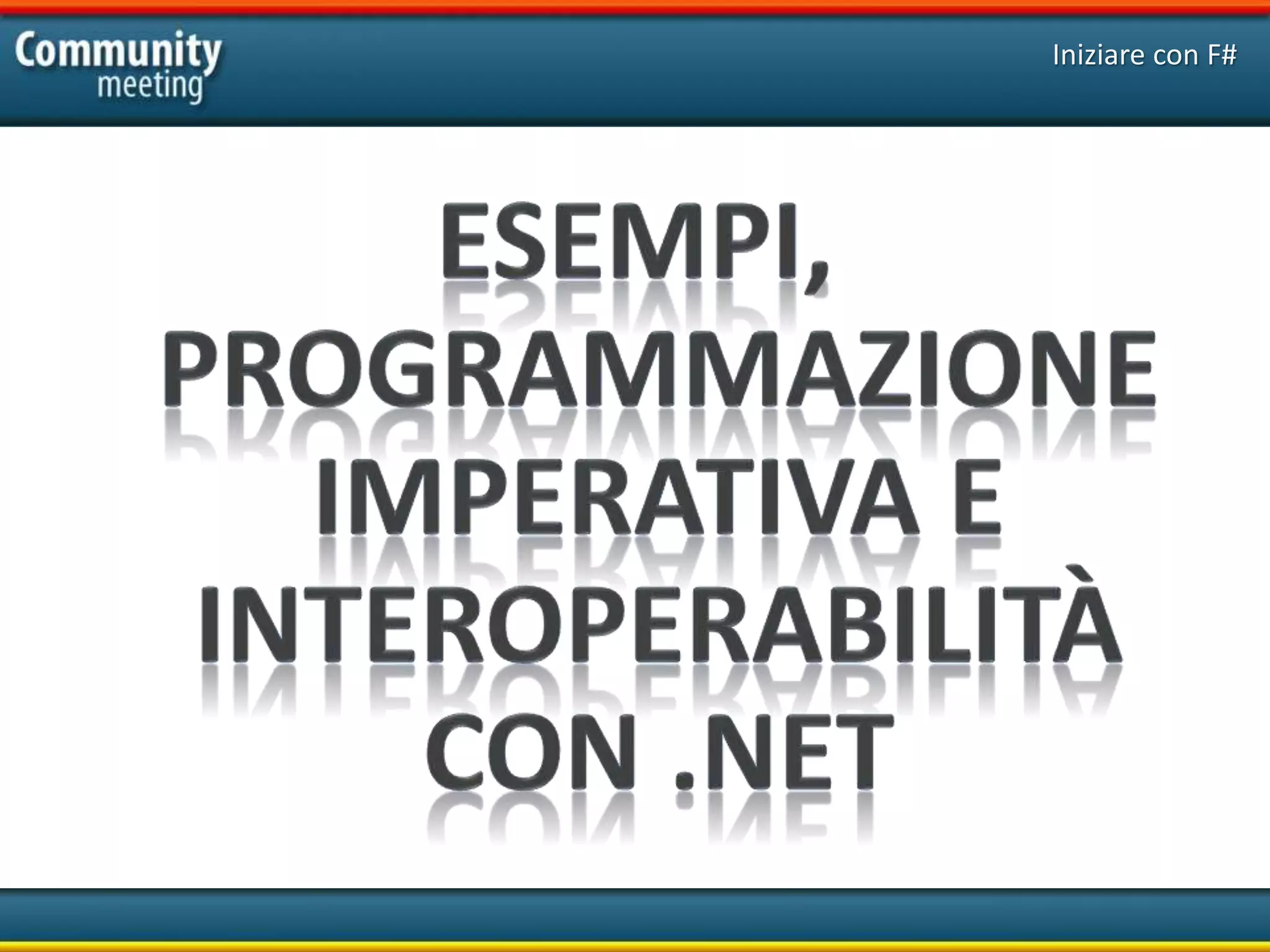 Community meeting

Iniziare con F#

ESEMPI, PROGRAMMAZIONE IMPERATIVA E INTEROPERABILITÀ CON .NET